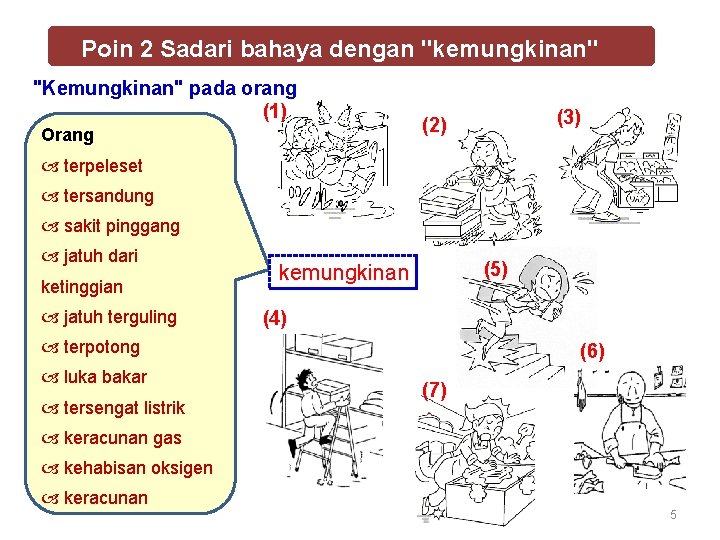 Poin 2 Sadari bahaya dengan "kemungkinan"

"Kemungkinan" pada orang

Orang
terpeleset
tersandung
sakit pinggang
jatuh dari ketinggian
jatuh terguling
terpotong
luka bakar
tersengat listrik
keracunan gas
kehabisan oksigen
keracunan

kemungkinan

(1)
(2)
(3)
(4)
(5)
(6)
(7)

5